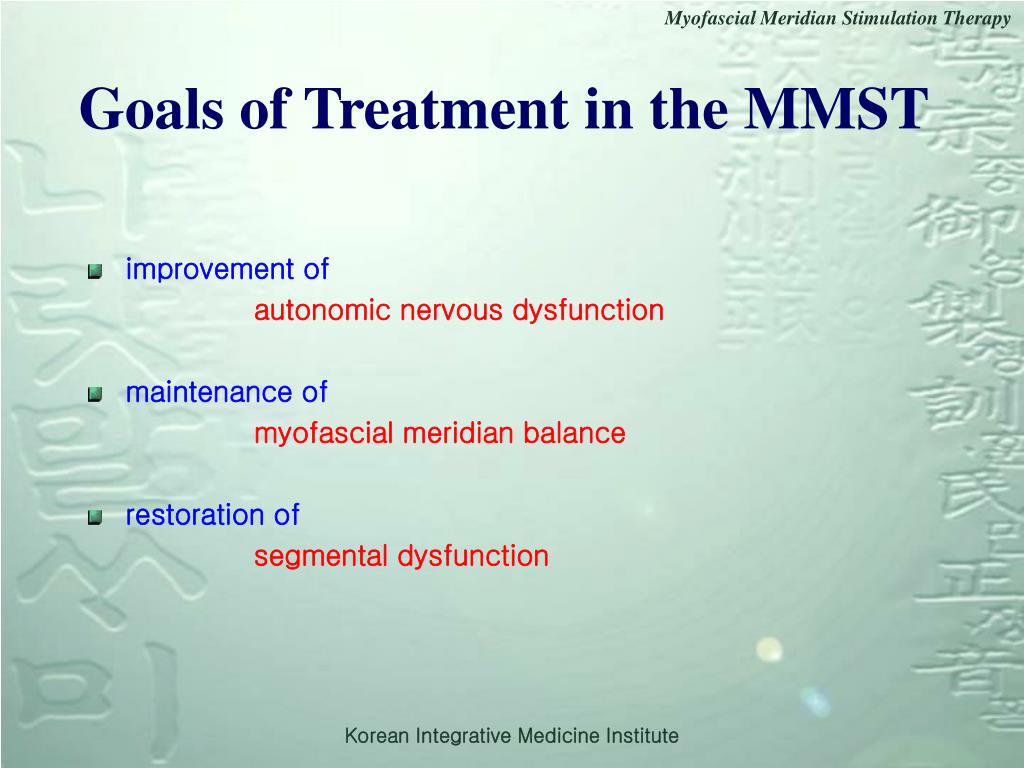 Myofascial Meridian Stimulation Therapy

Goals of Treatment in the MMST

improvement of
autonomic nervous dysfunction

maintenance of
myofascial meridian balance

restoration of
segmental dysfunction

Korean Integrative Medicine Institute